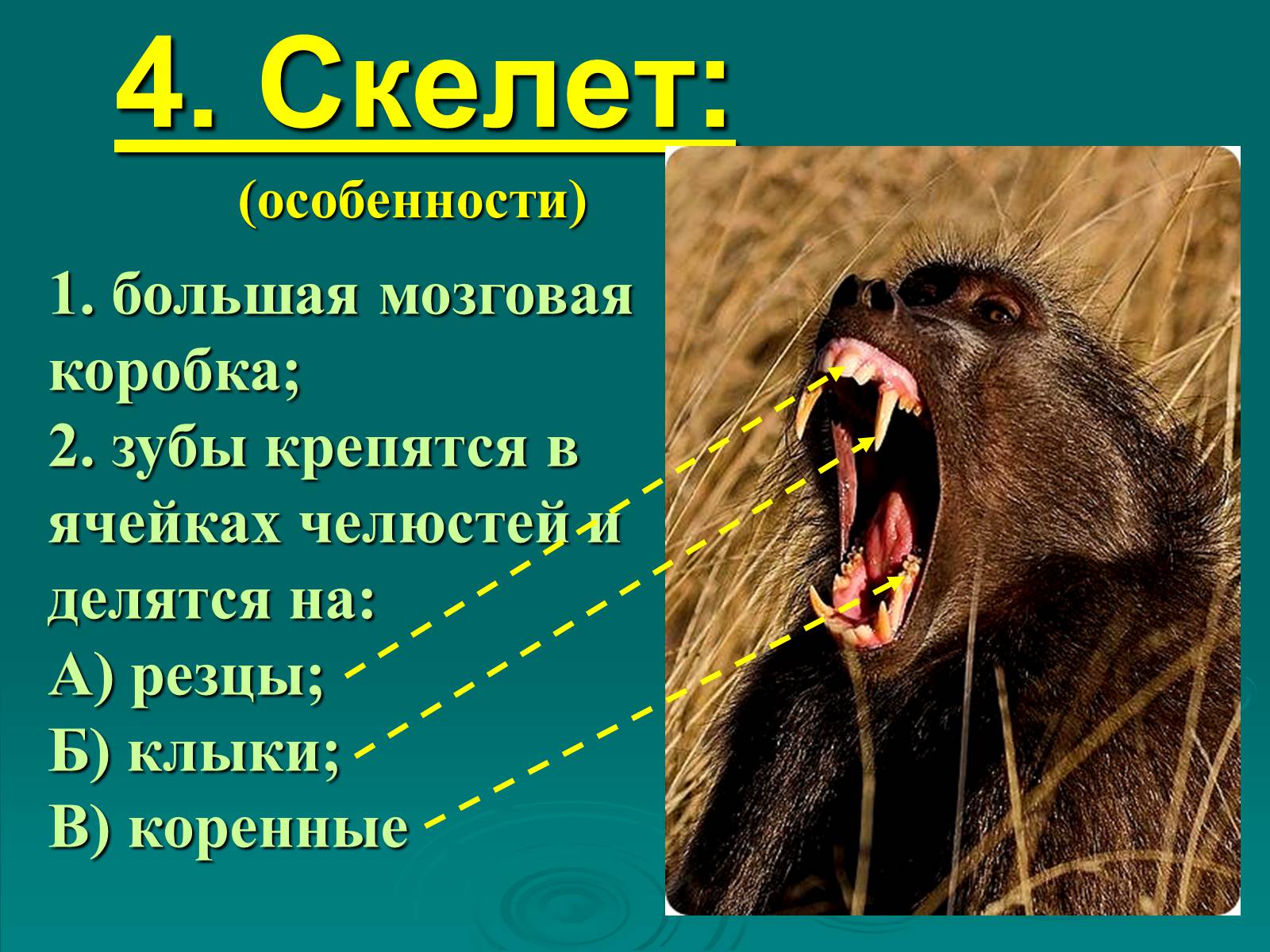 4. Скелет:

(особенности)

1. большая мозговая коробка;
2. зубы крепятся в ячейках челюстей и делятся на:
А) резцы;
Б) клыки;
В) коренные